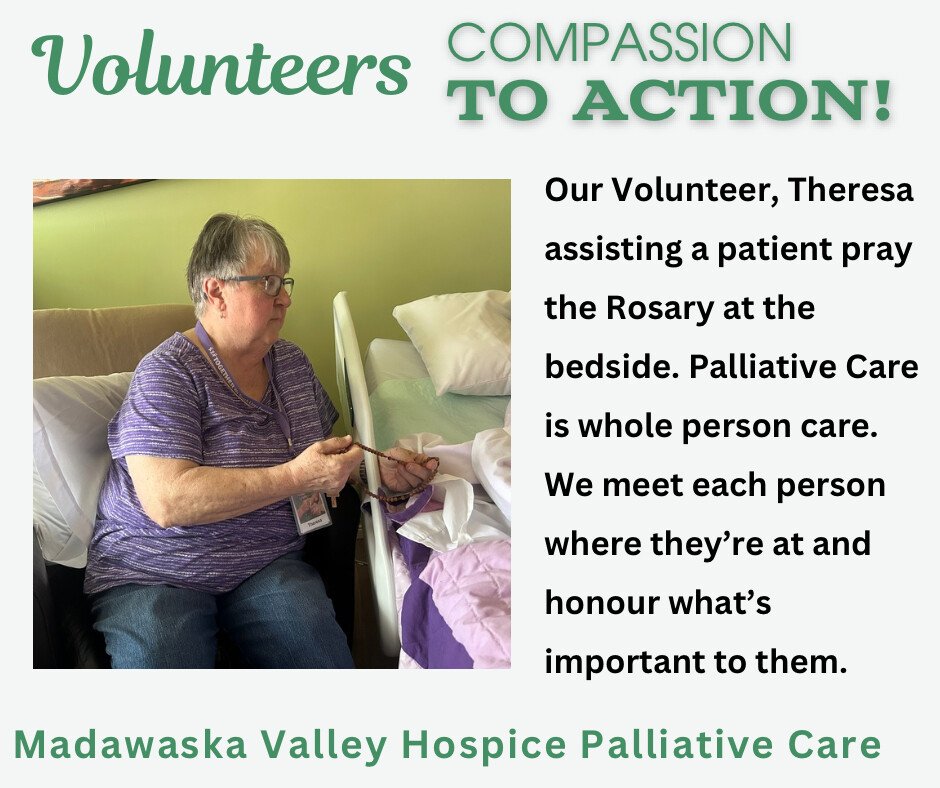 Volunteers COMPASSION TO ACTION!

Our Volunteer, Theresa assisting a patient pray the Rosary at the bedside. Palliative Care is whole person care. We meet each person where they're at and honour what's important to them.

Madawaska Valley Hospice Palliative Care